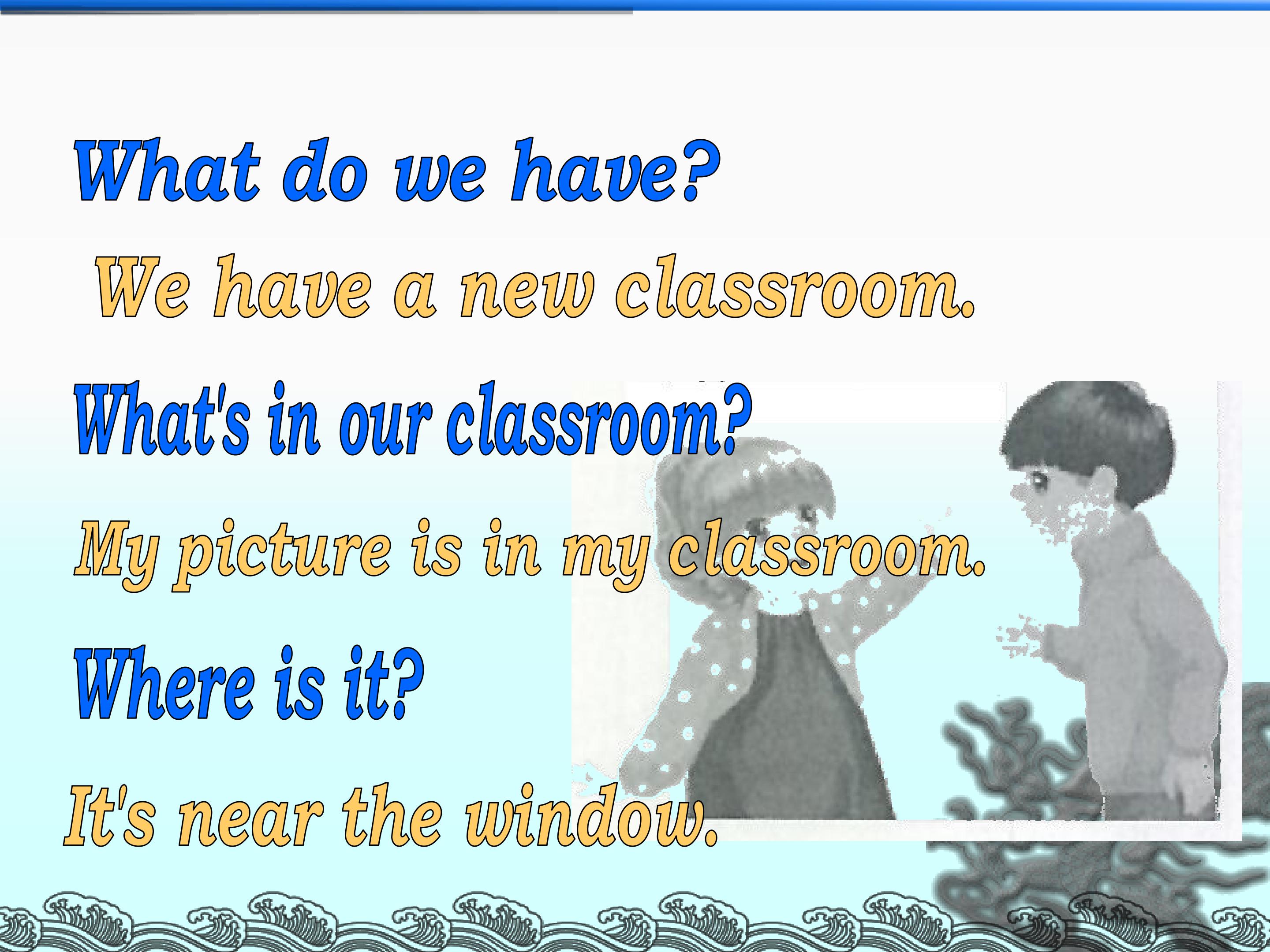 What do we have?

We have a new classroom.

What's in our classroom?

My picture is in my classroom.

Where is it?

It's near the window.